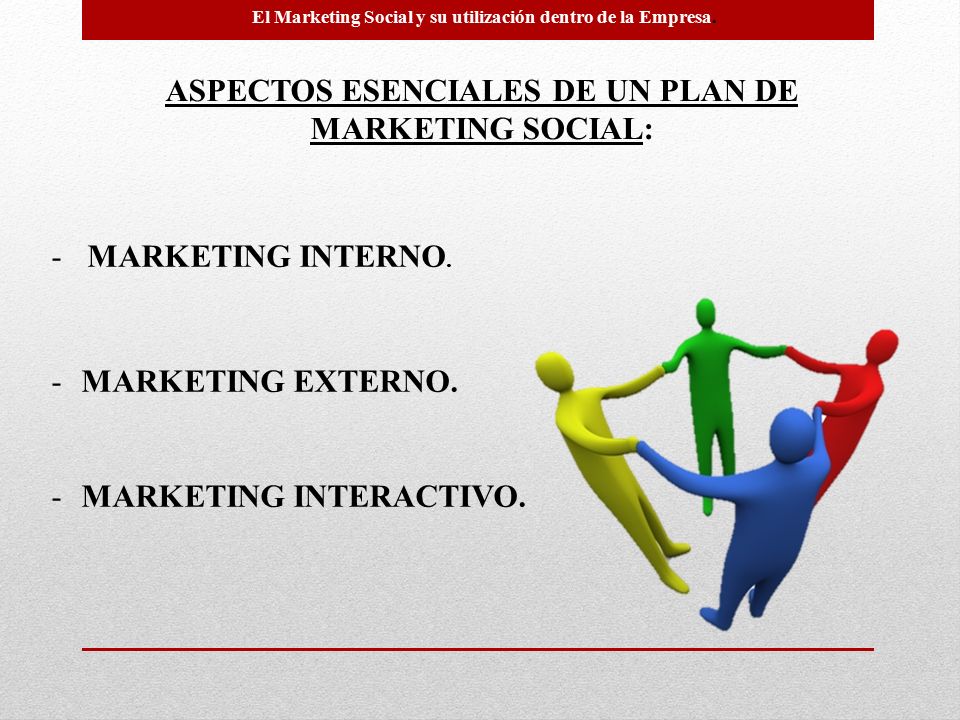 El Marketing Social y su utilización dentro de la Empresa.

ASPECTOS ESENCIALES DE UN PLAN DE MARKETING SOCIAL:

- MARKETING INTERNO.

- MARKETING EXTERNO.

- MARKETING INTERACTIVO.